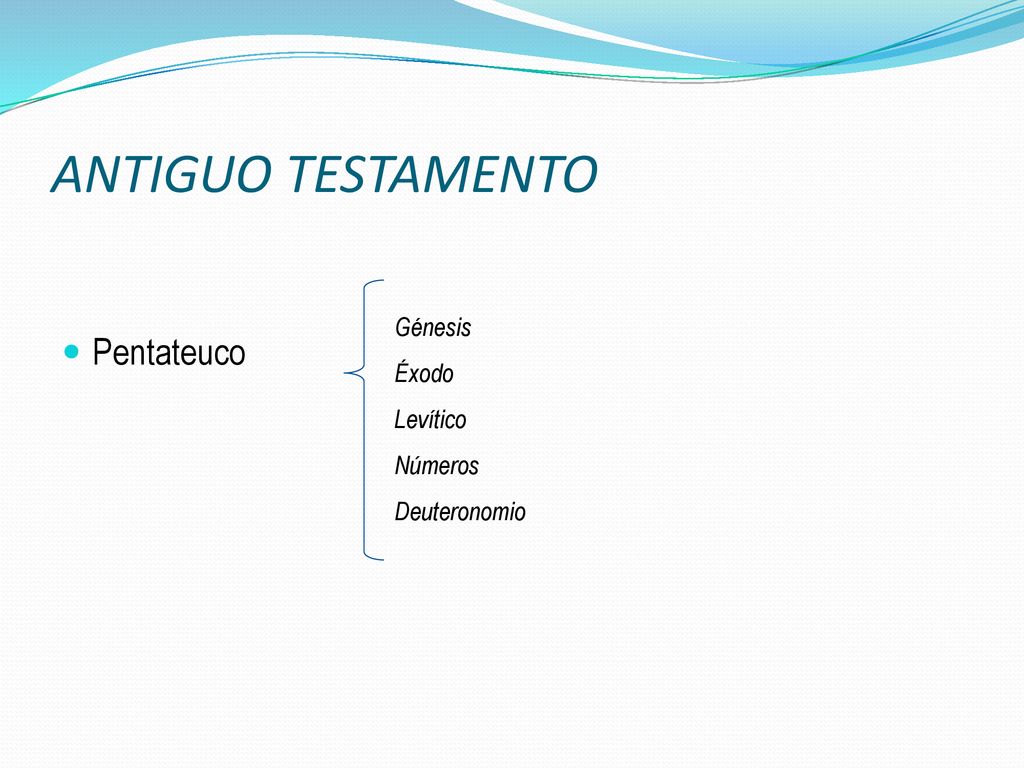 ANTIGUO TESTAMENTO

Pentateuco

Génesis
Éxodo
Levítico
Números
Deuteronomio